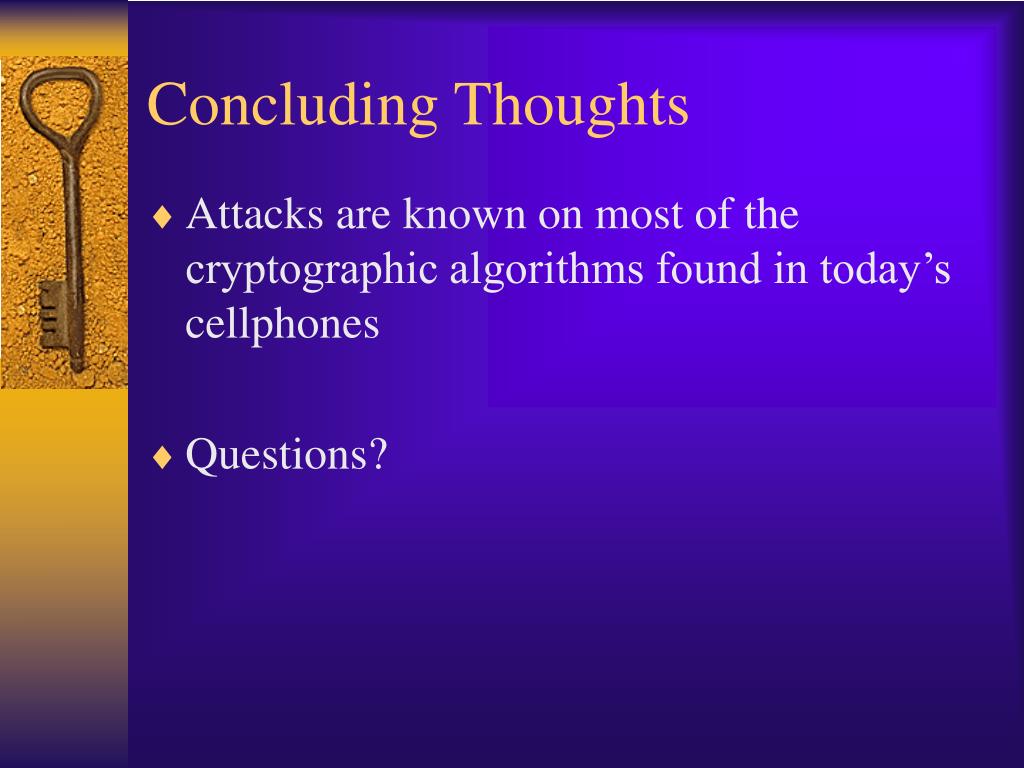 Concluding Thoughts

♦ Attacks are known on most of the cryptographic algorithms found in today’s cellphones

♦ Questions?